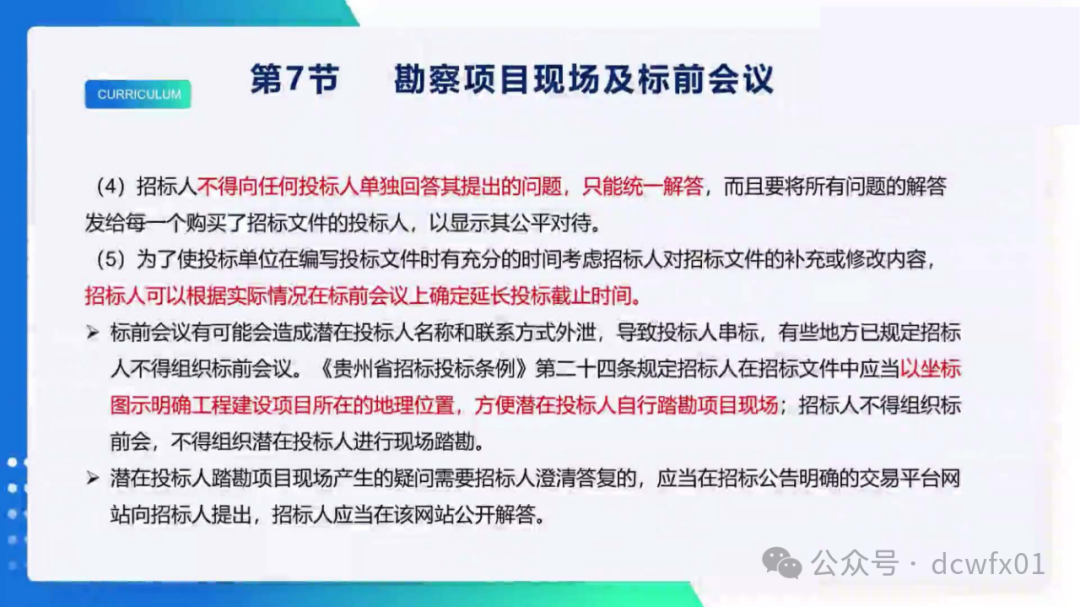 CURRICULUM

第7节　勘察项目现场及标前会议

（4）招标人不得向任何投标人单独回答其提出的问题，只能统一解答，而且要将所有问题的解答发给每一个购买了招标文件的投标人，以显示其公平对待。

（5）为了使投标单位在编写投标文件时有充分的时间考虑招标人对招标文件的补充或修改内容，招标人可以根据实际情况在标前会议上确定延长投标截止时间。

➢ 标前会议有可能会造成潜在投标人名称和联系方式外泄，导致投标人串标，有些地方已规定招标人不得组织标前会议。《贵州省招标投标条例》第二十四条规定招标人在招标文件中应当以坐标图示明确工程建设项目所在的地理位置，方便潜在投标人自行踏勘项目现场；招标人不得组织标前会，不得组织潜在投标人进行现场踏勘。

➢ 潜在投标人踏勘项目现场产生的疑问需要招标人澄清答复的，应当在招标公告明确的交易平台网站向招标人提出，招标人应当在该网站公开解答。

公众号 · dcwfx01